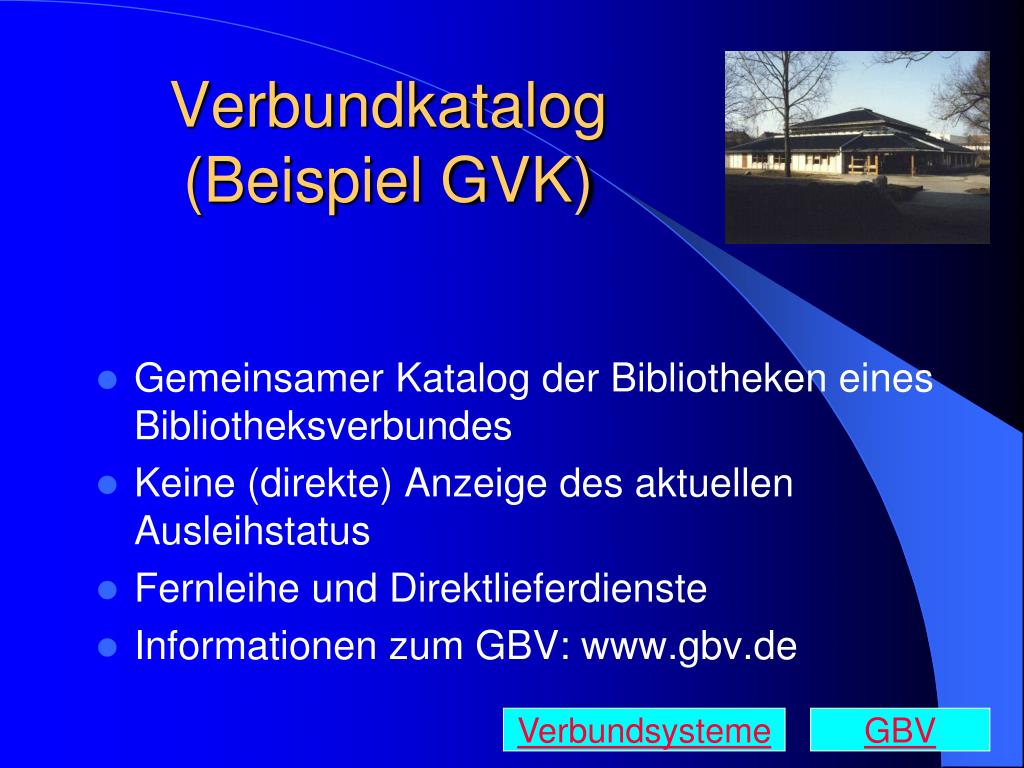 Verbundkatalog
(Beispiel GVK)

- Gemeinsamer Katalog der Bibliotheken eines Bibliotheksverbundes
- Keine (direkte) Anzeige des aktuellen Ausleihstatus
- Fernleihe und Direktlieferdienste
- Informationen zum GBV: www.gbv.de

Verbundsysteme

GBV